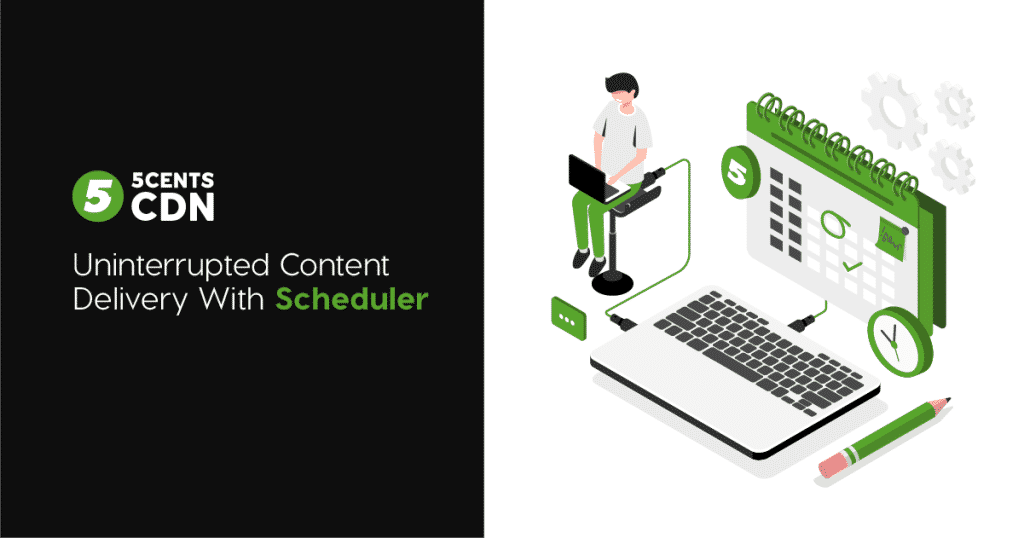 5 5CENTS CDN

Uninterrupted Content Delivery With Scheduler

5